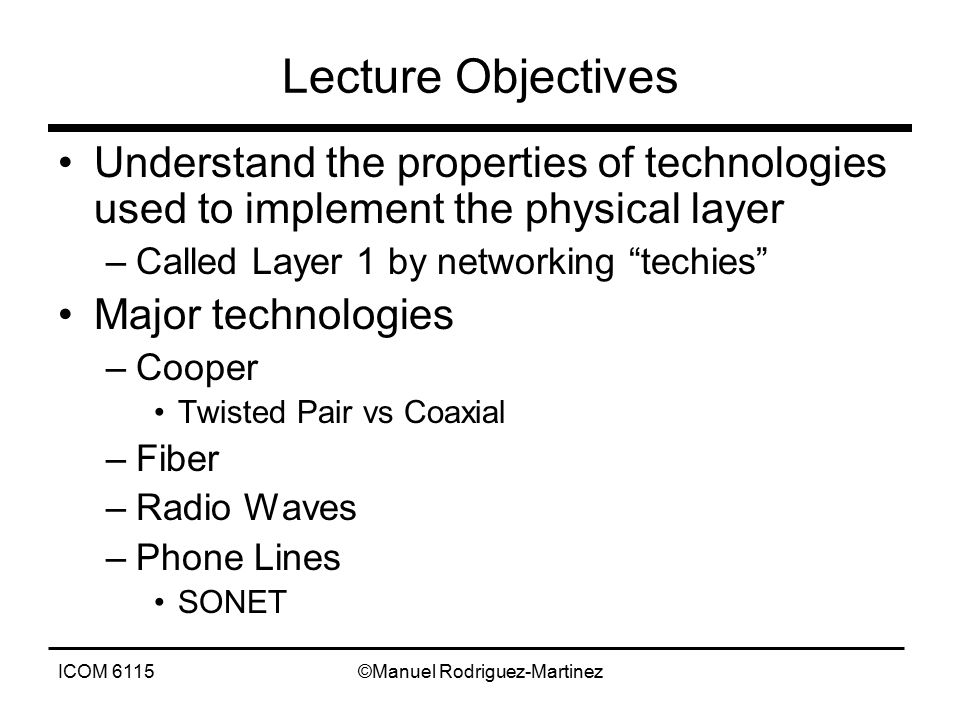 Lecture Objectives

• Understand the properties of technologies used to implement the physical layer
  – Called Layer 1 by networking “techies”
• Major technologies
  – Cooper
    • Twisted Pair vs Coaxial
  – Fiber
  – Radio Waves
  – Phone Lines
    • SONET

ICOM 6115 ©Manuel Rodriguez-Martinez